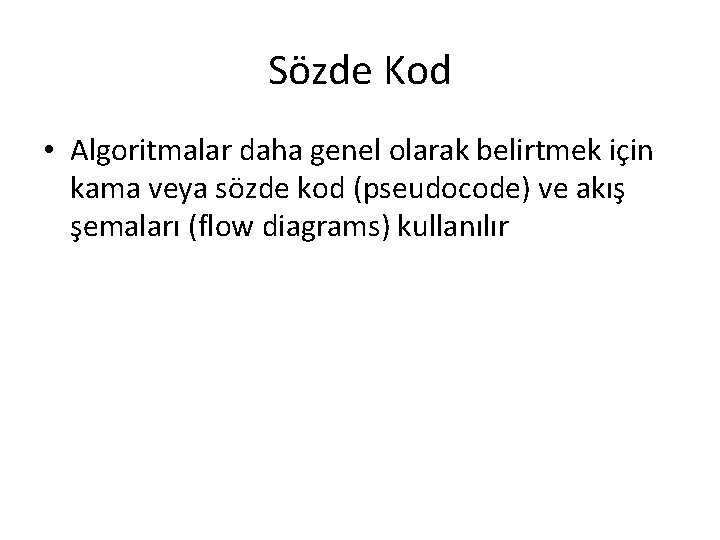 Sözde Kod

• Algoritmalar daha genel olarak belirtmek için kama veya sözde kod (pseudocode) ve akış şemaları (flow diagrams) kullanılır